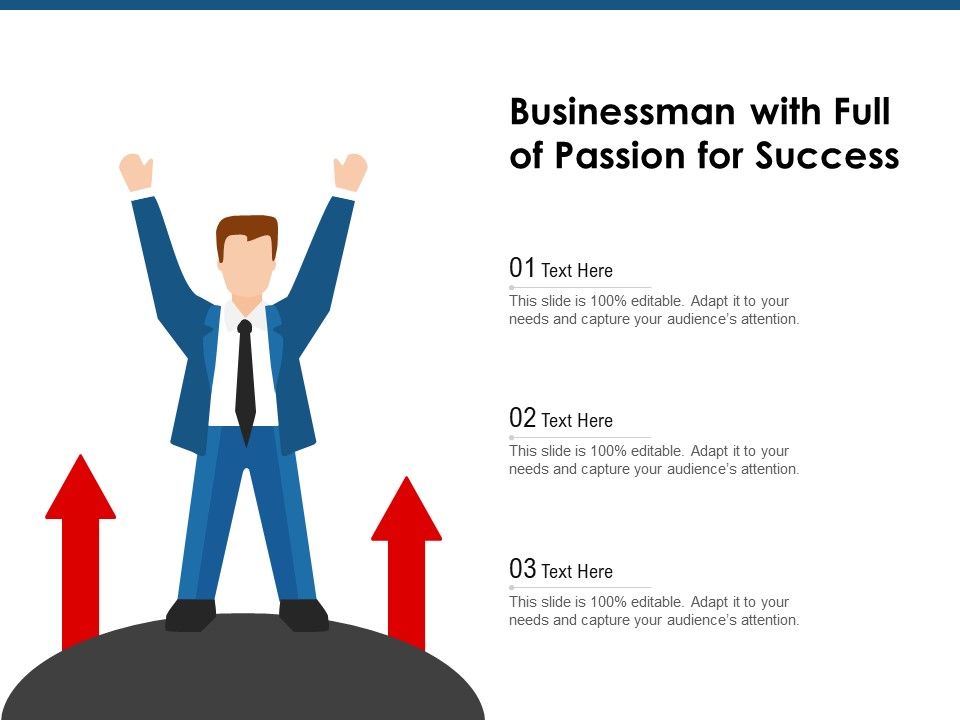 Businessman with Full of Passion for Success

01 Text Here

This slide is 100% editable. Adapt it to your needs and capture your audience's attention.

02 Text Here

This slide is 100% editable. Adapt it to your needs and capture your audience's attention.

03 Text Here

This slide is 100% editable. Adapt it to your needs and capture your audience's attention.